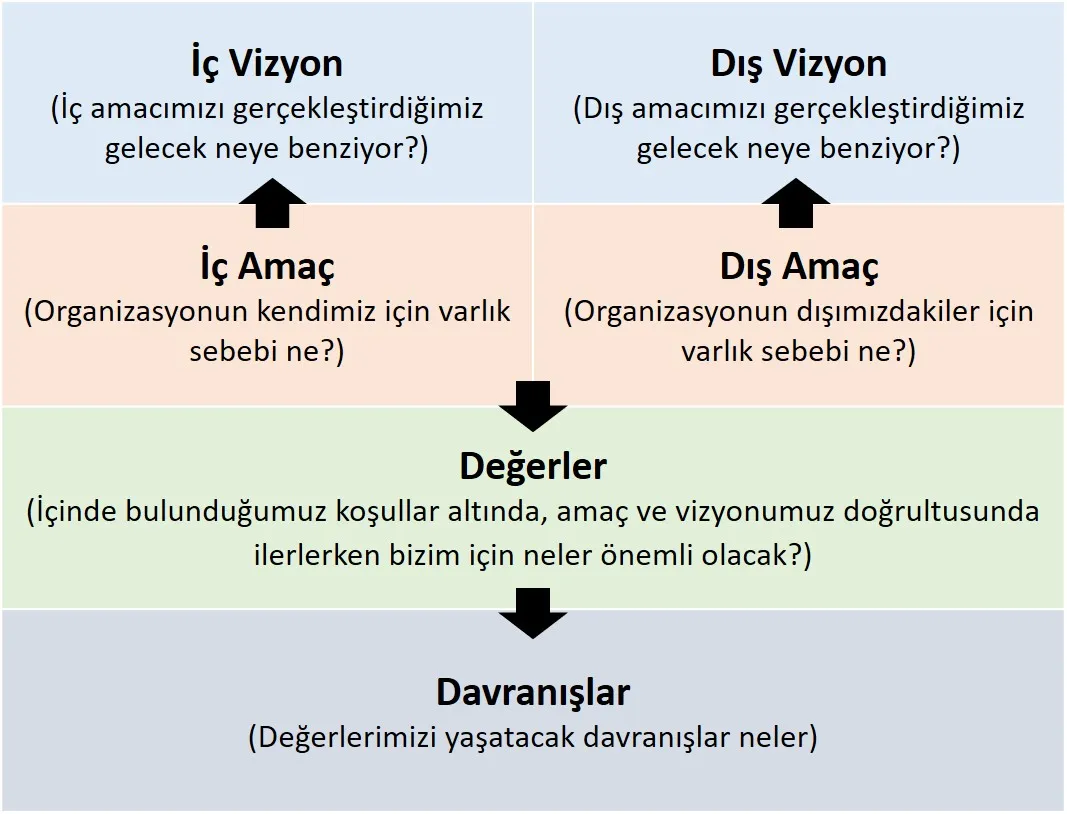 İç Vizyon
(İç amacımızı gerçekleştirdiğimiz gelecek neye benziyor?)

Dış Vizyon
(Dış amacımızı gerçekleştirdiğimiz gelecek neye benziyor?)

İç Amaç
(Organizasyonun kendimiz için varlık sebebi ne?)

Dış Amaç
(Organizasyonun dışımızdakiler için varlık sebebi ne?)

Değerler
(İçinde bulunduğumuz koşullar altında, amaç ve vizyonumuz doğrultusunda ilerlerken bizim için neler önemli olacak?)

Davranışlar
(Değerlerimizi yaşatacak davranışlar neler)